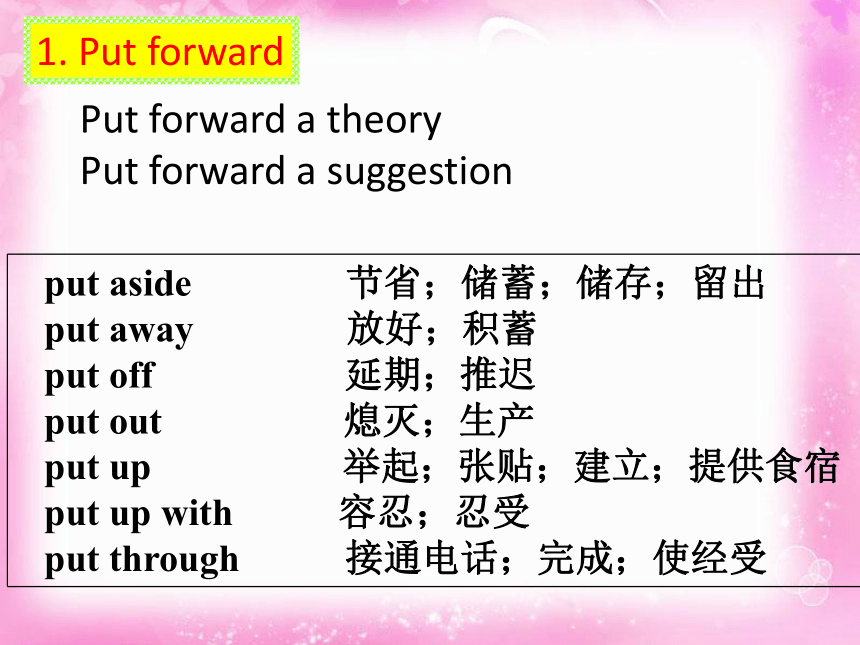 1. Put forward

Put forward a theory
Put forward a suggestion

put aside 节省；储蓄；储存；留出
put away 放好；积蓄
put off 延期；推迟
put out 熄灭；生产
put up 举起；张贴；建立；提供食宿
put up with 容忍；忍受
put through 接通电话；完成；使经受